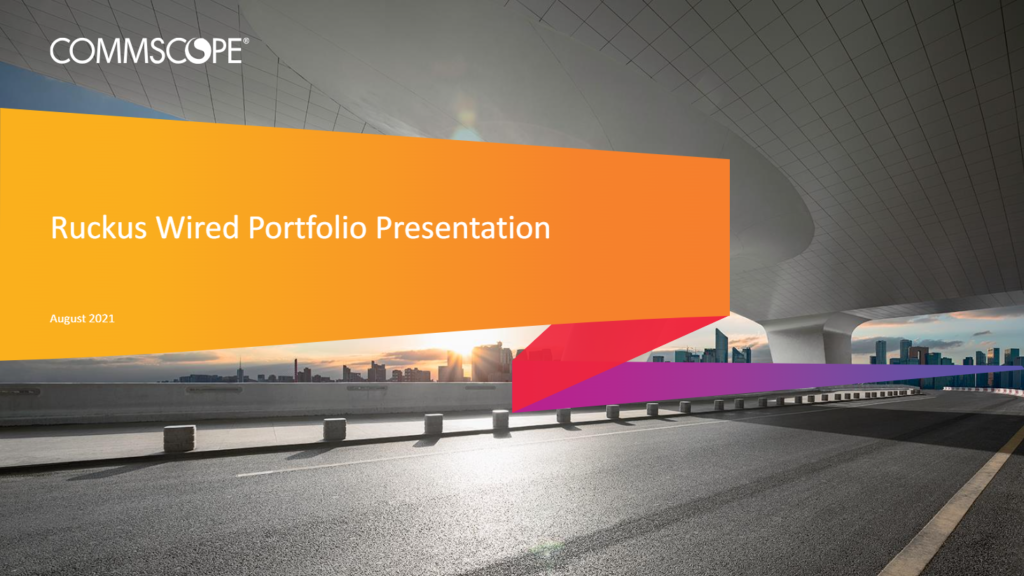 COMMSCOPE®

Ruckus Wired Portfolio Presentation

August 2021